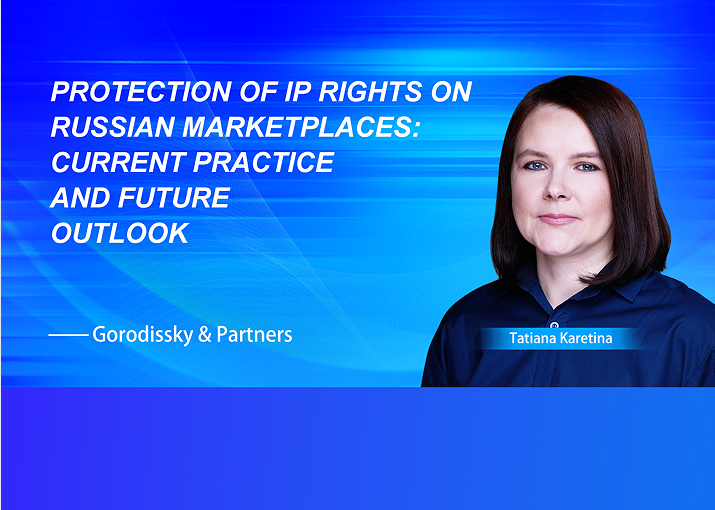 PROTECTION OF IP RIGHTS ON RUSSIAN MARKETPLACES: CURRENT PRACTICE AND FUTURE OUTLOOK

—— Gorodissky & Partners

Tatiana Karetina